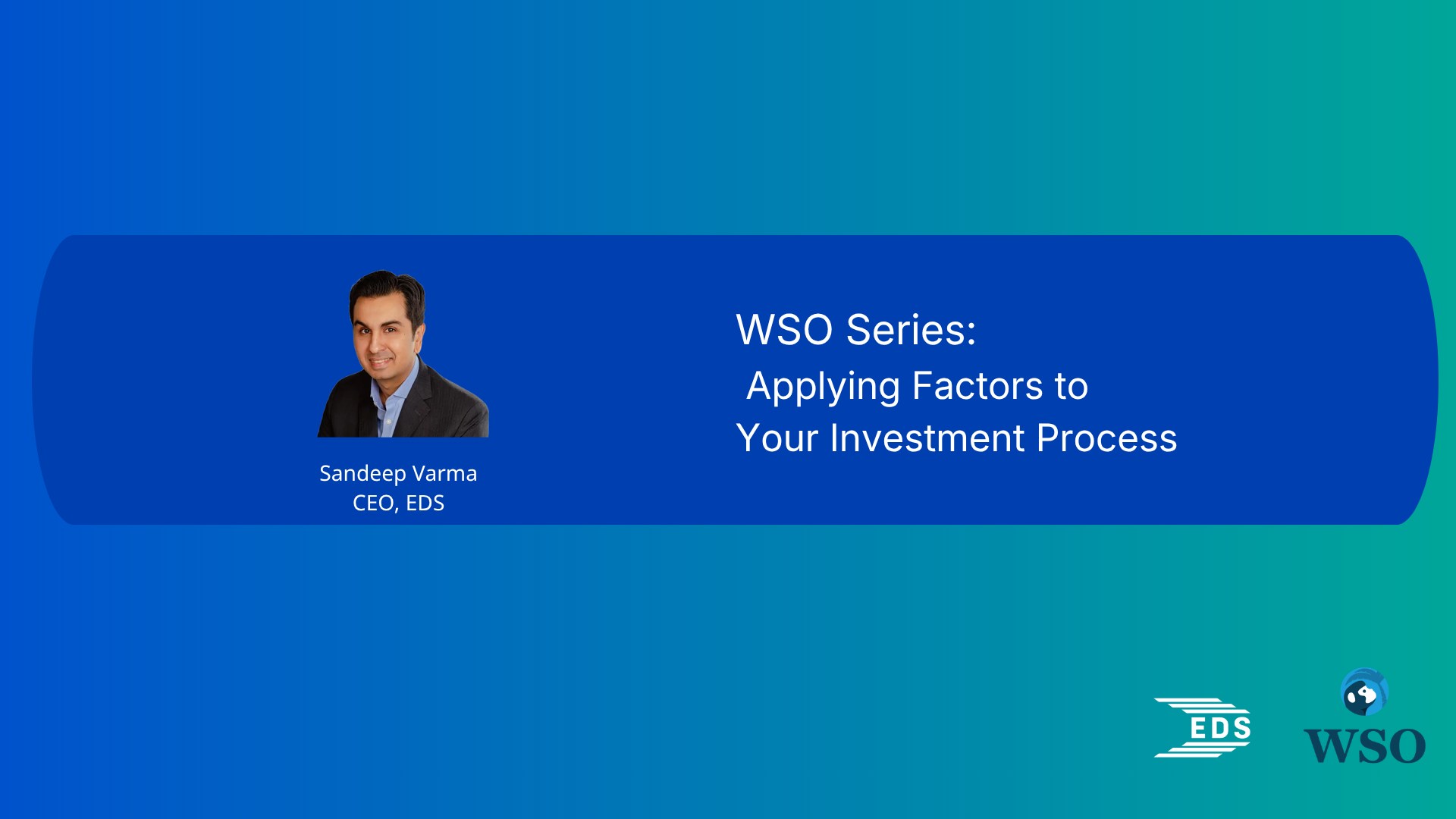 Sandeep Varma
CEO, EDS

WSO Series:
Applying Factors to
Your Investment Process

EDS

WSO